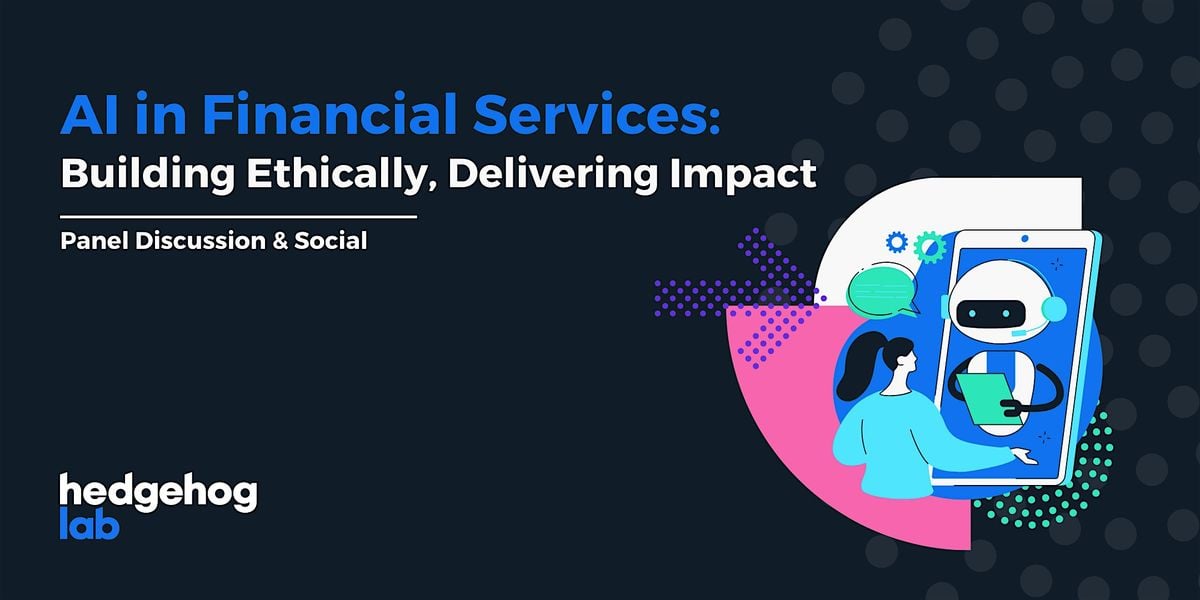 AI in Financial Services:
Building Ethically, Delivering Impact

Panel Discussion & Social

hedgehog
lab